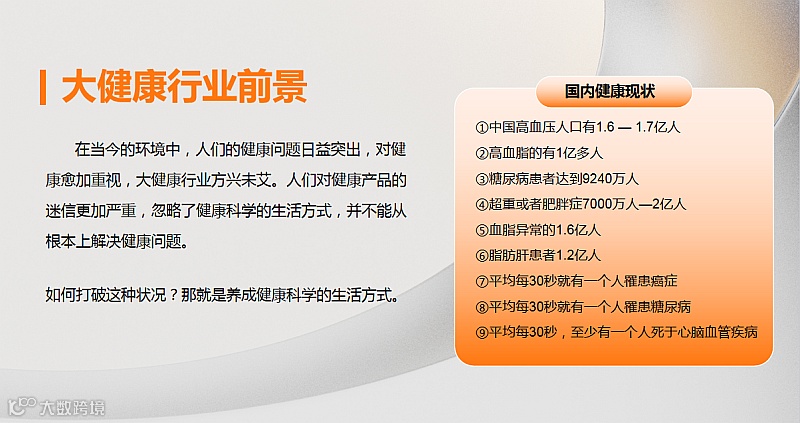 大健康行业前景

在当今的环境中，人们的健康问题日益突出，对健康愈加重视，大健康行业方兴未艾。人们对健康产品的迷信更加严重，忽略了健康科学的生活方式，并不能从根本上解决健康问题。

如何打破这种状况？那就是养成健康科学的生活方式。

国内健康现状

①中国高血压人口有1.6 — 1.7亿人
②高血脂的有1亿多人
③糖尿病患者达到9240万人
④超重或者肥胖症7000万人—2亿人
⑤血脂异常的1.6亿人
⑥脂肪肝患者1.2亿人
⑦平均每30秒就有一个人罹患癌症
⑧平均每30秒就有一个人罹患糖尿病
⑨平均每30秒，至少有一个人死于心脑血管疾病

大数跨境